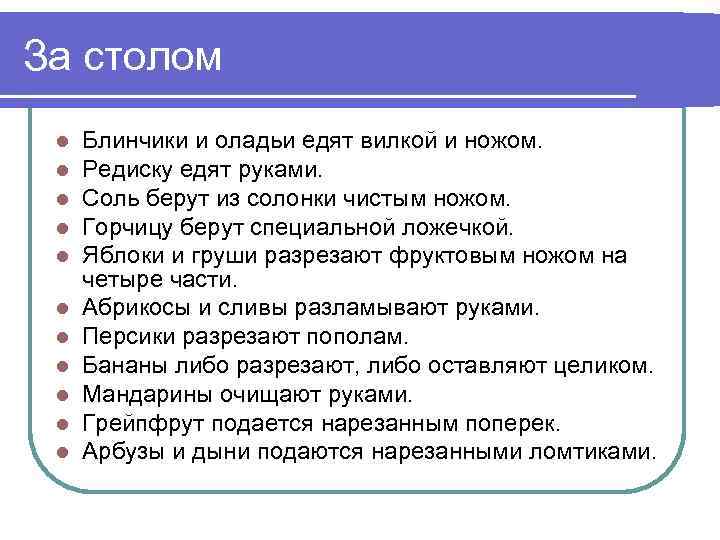 За столом

- Блинчики и оладьи едят вилкой и ножом.
- Редиску едят руками.
- Соль берут из солонки чистым ножом.
- Горчицу берут специальной ложечкой.
- Яблоки и груши разрезают фруктовым ножом на четыре части.
- Абрикосы и сливы разламывают руками.
- Персики разрезают пополам.
- Бананы либо разрезают, либо оставляют целиком.
- Мандарины очищают руками.
- Грейпфрут подается нарезанным поперек.
- Арбузы и дыни подаются нарезанными ломтиками.